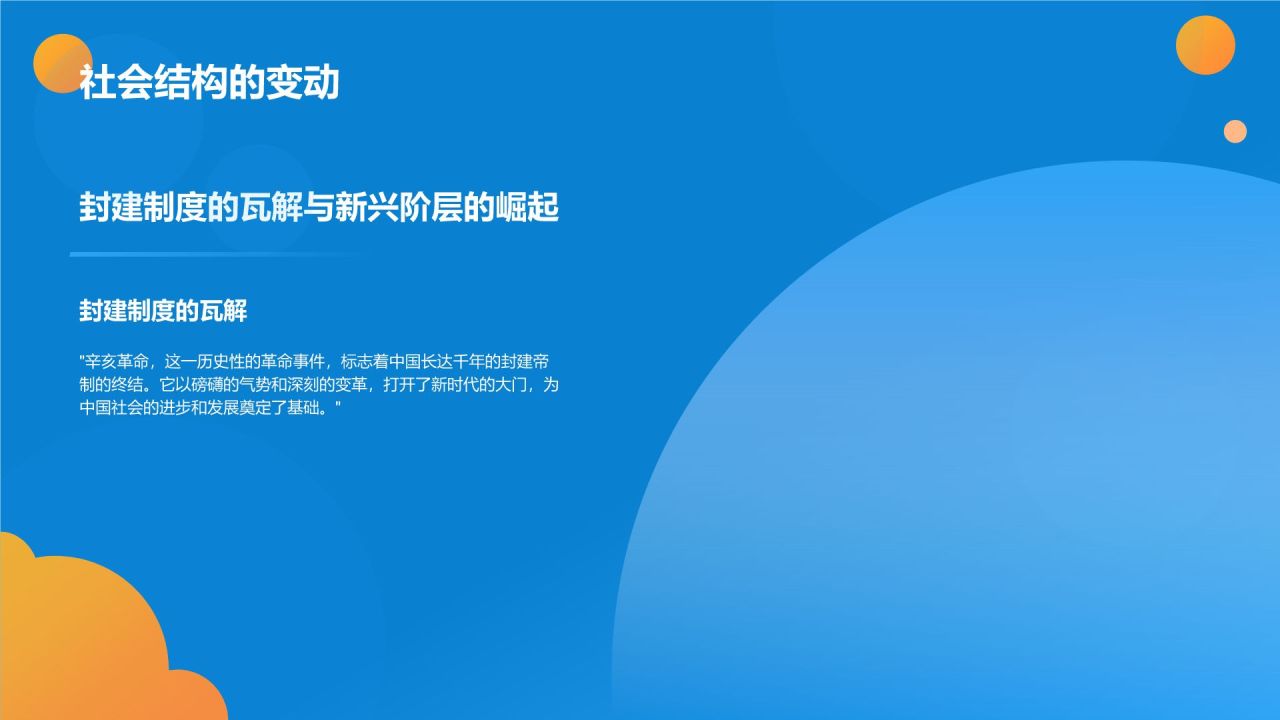 社会结构的变动

封建制度的瓦解与新兴阶层的崛起

封建制度的瓦解

"辛亥革命，这一历史性的革命事件，标志着中国长达千年的封建帝制的终结。它以磅礴的气势和深刻的变革，打开了新时代的大门，为中国社会的进步和发展奠定了基础。"